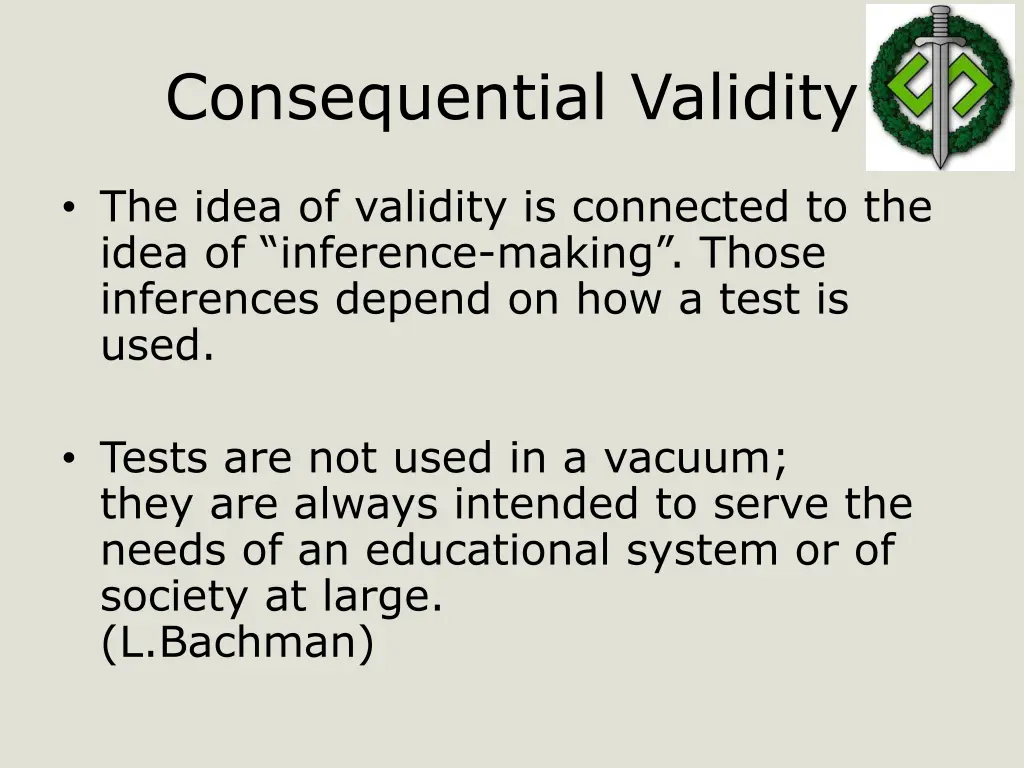 Consequential Validity

• The idea of validity is connected to the idea of “inference-making”. Those inferences depend on how a test is used.

• Tests are not used in a vacuum;
they are always intended to serve the needs of an educational system or of society at large.
(L.Bachman)